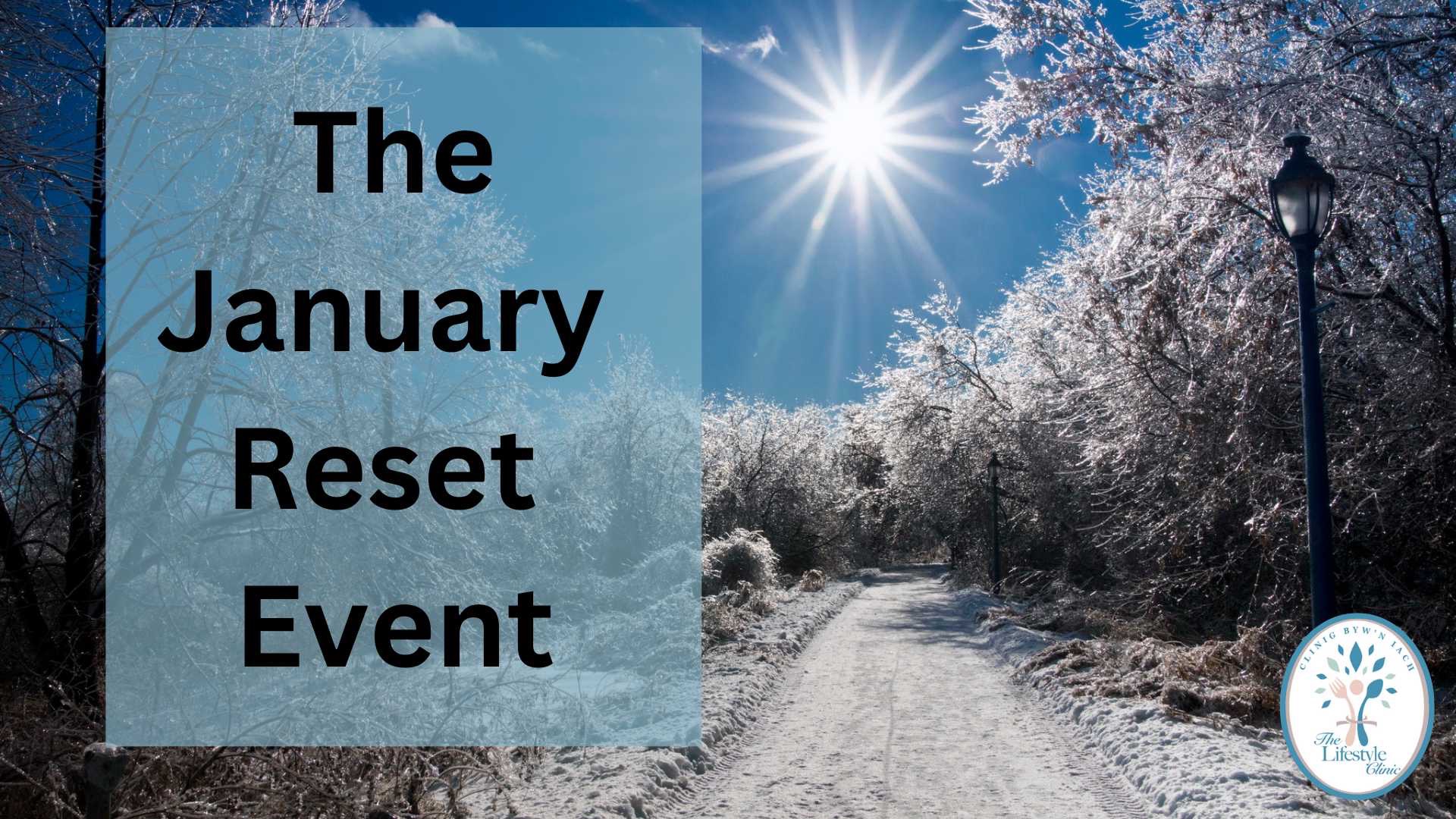 The January Reset Event

CLINIG BYW'N IACH
The Lifestyle Clinic